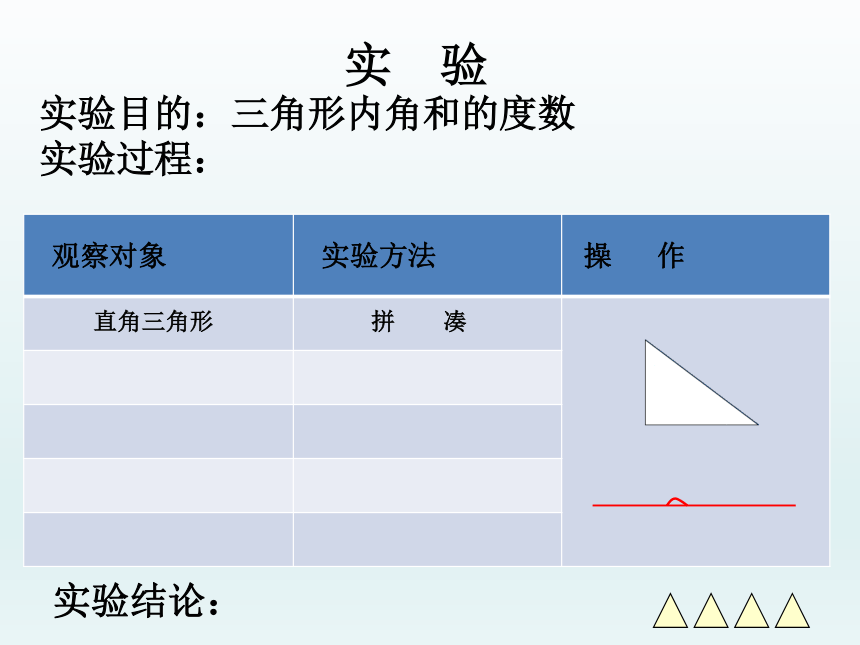 实 验

实验目的：三角形内角和的度数
实验过程：

| 观察对象 | 实验方法 | 操 作 |
|---|---|---|
| 直角三角形 | 拼 凑 | |
| | | |
| | | |
| | | |
| | | |

实验结论：